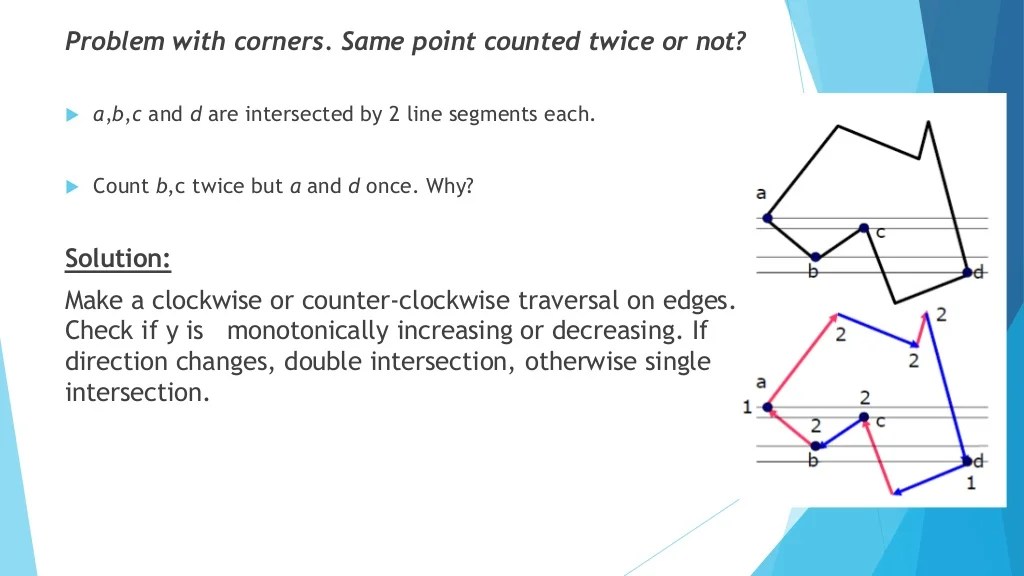 Problem with corners. Same point counted twice or not?

a,b,c and d are intersected by 2 line segments each.

Count b,c twice but a and d once. Why?

Solution:

Make a clockwise or counter-clockwise traversal on edges. Check if y is monotonically increasing or decreasing. If direction changes, double intersection, otherwise single intersection.

a
c
b
d

2
2
2
a
1
2
2
c
b
d
1